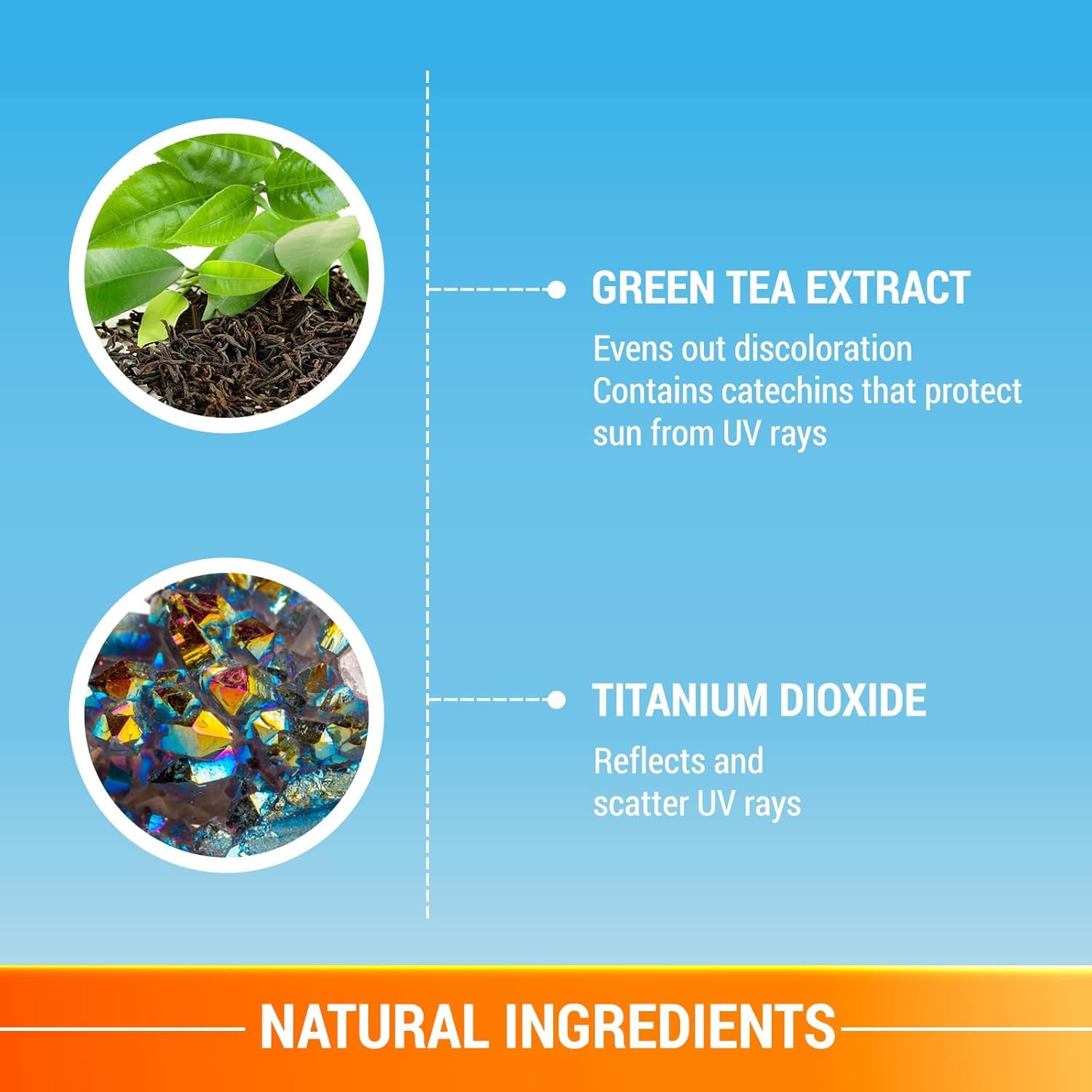 GREEN TEA EXTRACT

Evens out discoloration
Contains catechins that protect sun from UV rays

TITANIUM DIOXIDE

Reflects and scatter UV rays

NATURAL INGREDIENTS